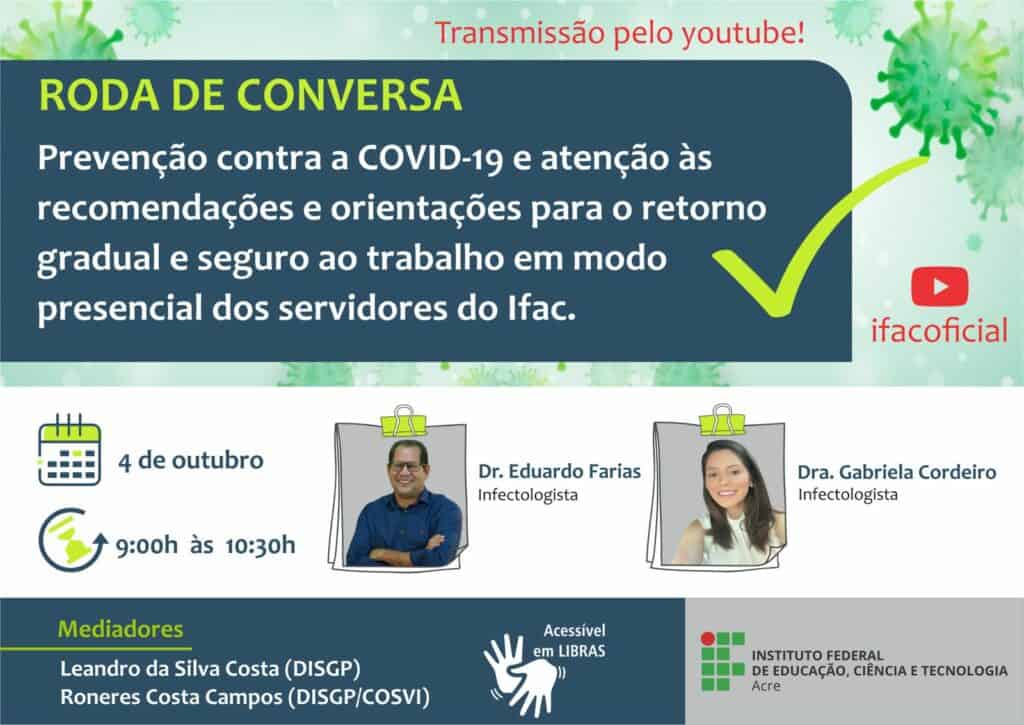 Transmissão pelo youtube!

RODA DE CONVERSA

Prevenção contra a COVID-19 e atenção às recomendações e orientações para o retorno gradual e seguro ao trabalho em modo presencial dos servidores do Ifac.

ifacoficial

4 de outubro

9:00h às 10:30h

Dr. Eduardo Farias
Infectologista

Dra. Gabriela Cordeiro
Infectologista

Mediadores
Leandro da Silva Costa (DISGP)
Roneres Costa Campos (DISGP/COSVI)

Acessível em LIBRAS

INSTITUTO FEDERAL
DE EDUCAÇÃO, CIÊNCIA E TECNOLOGIA
Acre